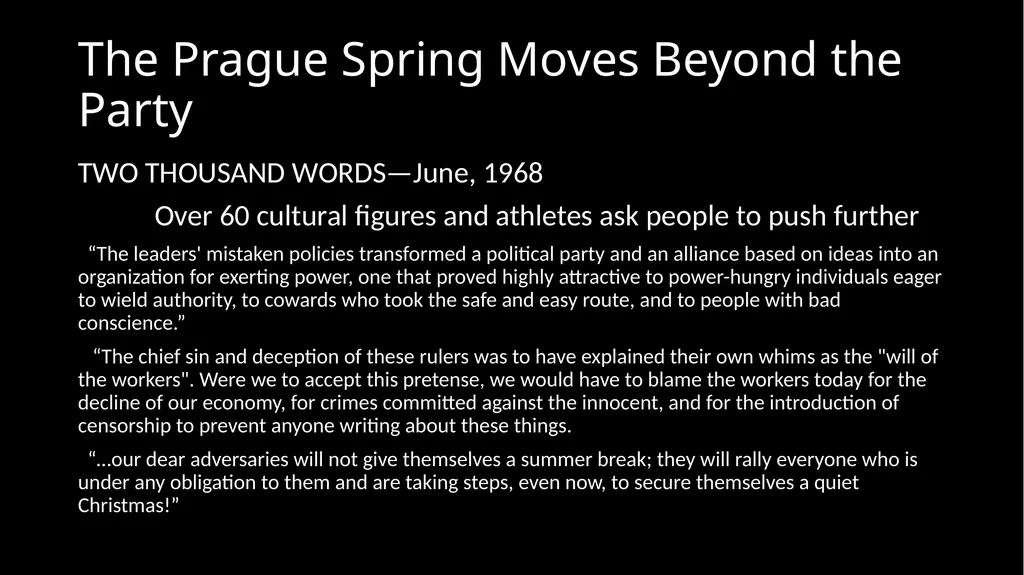 The Prague Spring Moves Beyond the Party

TWO THOUSAND WORDS—June, 1968

Over 60 cultural figures and athletes ask people to push further

“The leaders' mistaken policies transformed a political party and an alliance based on ideas into an organization for exerting power, one that proved highly attractive to power-hungry individuals eager to wield authority, to cowards who took the safe and easy route, and to people with bad conscience.”

“The chief sin and deception of these rulers was to have explained their own whims as the "will of the workers". Were we to accept this pretense, we would have to blame the workers today for the decline of our economy, for crimes committed against the innocent, and for the introduction of censorship to prevent anyone writing about these things.

“…our dear adversaries will not give themselves a summer break; they will rally everyone who is under any obligation to them and are taking steps, even now, to secure themselves a quiet Christmas!”